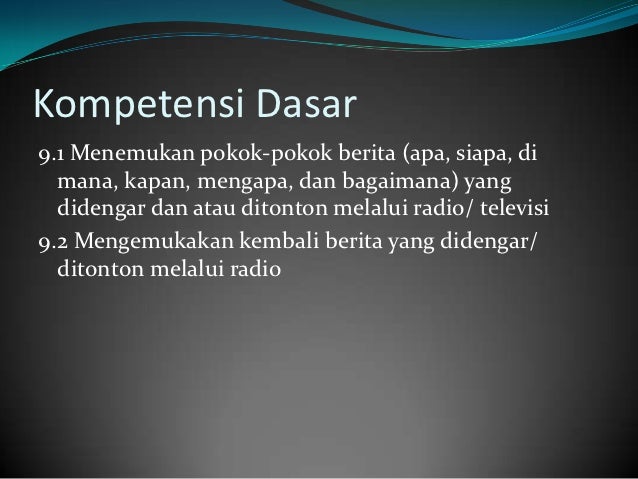 Kompetensi Dasar

9.1 Menemukan pokok-pokok berita (apa, siapa, di mana, kapan, mengapa, dan bagaimana) yang didengar dan atau ditonton melalui radio/ televisi

9.2 Mengemukakan kembali berita yang didengar/ ditonton melalui radio